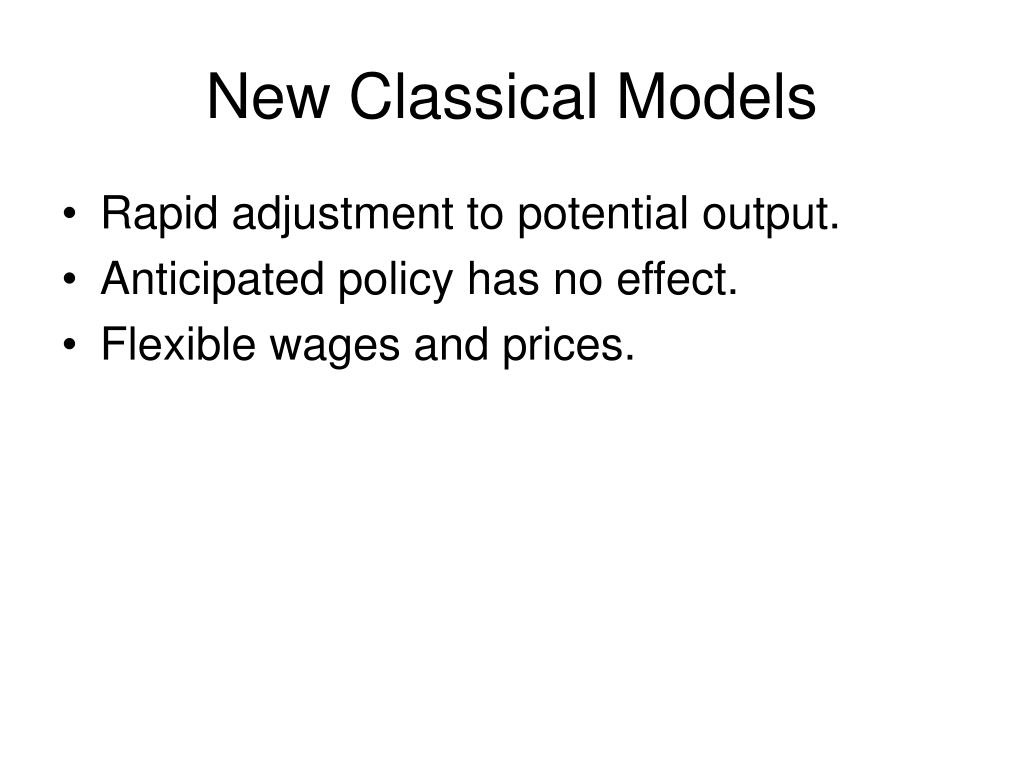 New Classical Models

• Rapid adjustment to potential output.
• Anticipated policy has no effect.
• Flexible wages and prices.